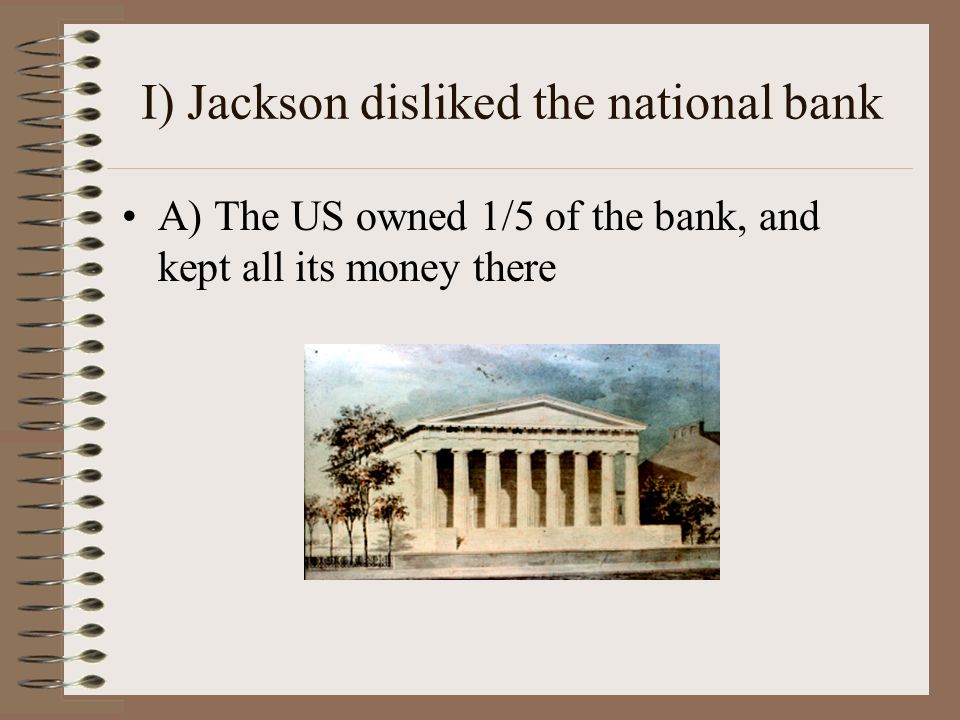 I) Jackson disliked the national bank

• A) The US owned 1/5 of the bank, and kept all its money there